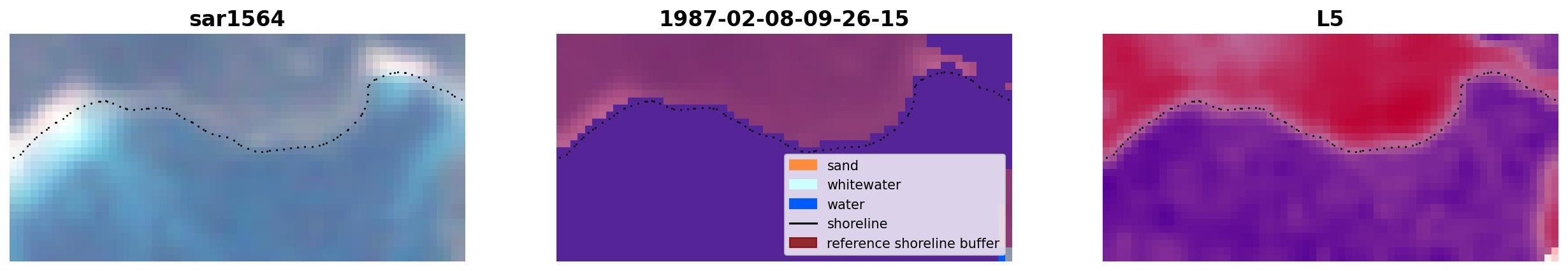 sar1564

1987-02-08-09-26-15

sand
whitewater
water
shoreline
reference shoreline buffer

L5